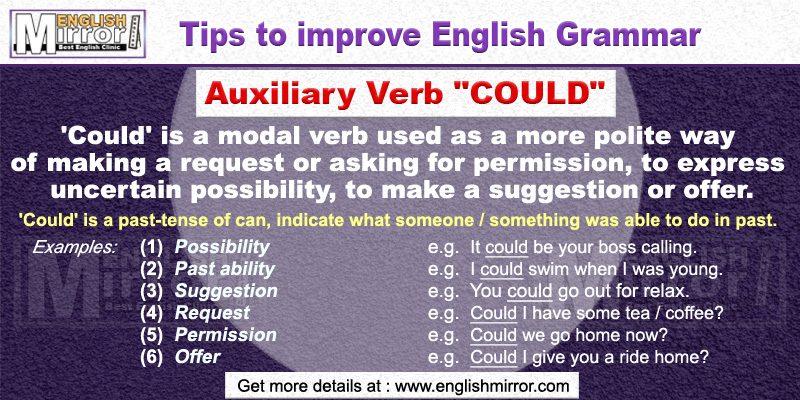 ENGLISH Mirror Best English Clinic

Tips to improve English Grammar

Auxiliary Verb "COULD"

'Could' is a modal verb used as a more polite way of making a request or asking for permission, to express uncertain possibility, to make a suggestion or offer.

'Could' is a past-tense of can, indicate what someone / something was able to do in past.

Examples:
(1) Possibility e.g. It could be your boss calling.
(2) Past ability e.g. I could swim when I was young.
(3) Suggestion e.g. You could go out for relax.
(4) Request e.g. Could I have some tea / coffee?
(5) Permission e.g. Could we go home now?
(6) Offer e.g. Could I give you a ride home?

Get more details at : www.englishmirror.com